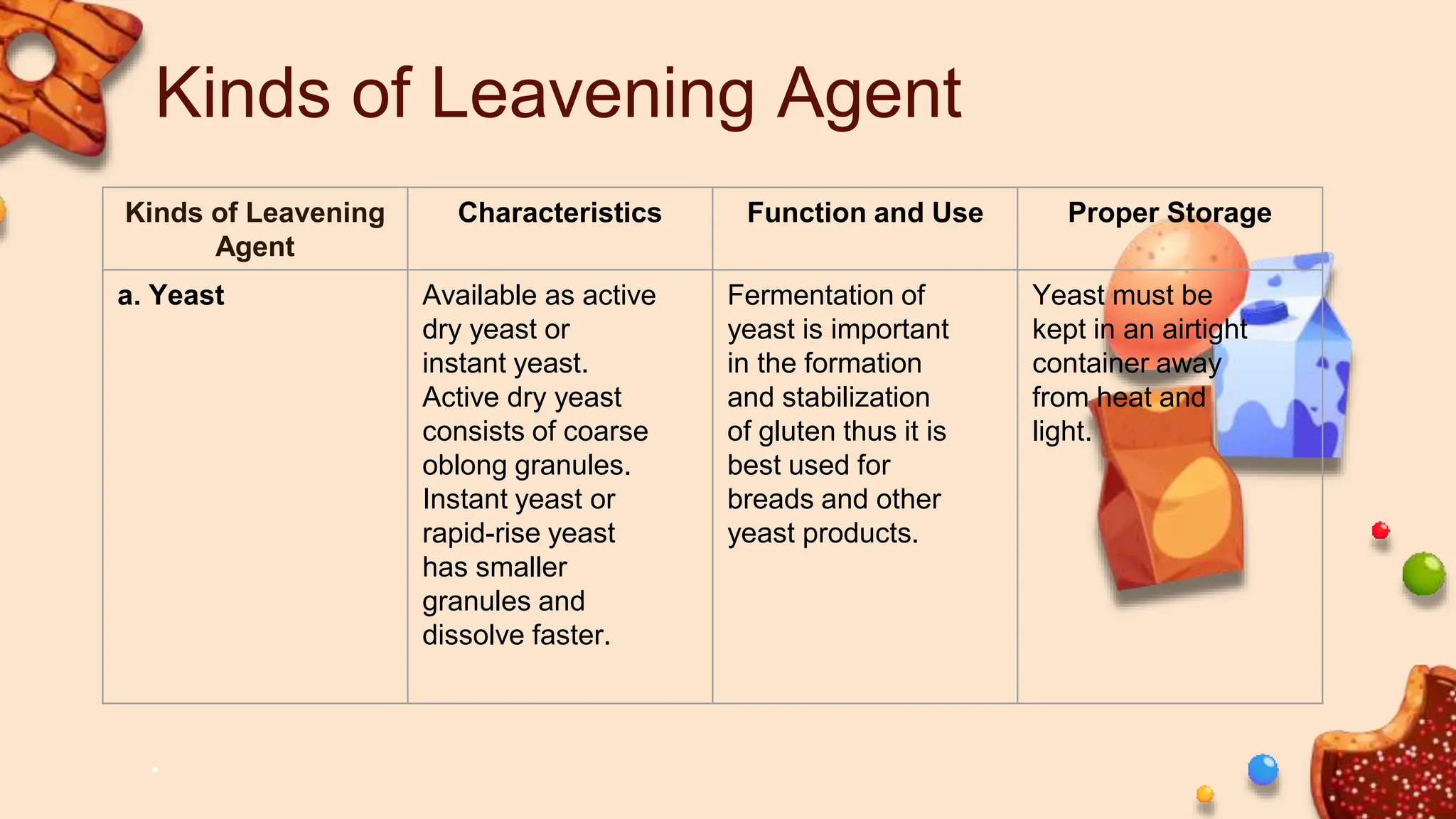 Kinds of Leavening Agent

| Kinds of Leavening Agent | Characteristics | Function and Use | Proper Storage |
|---|---|---|---|
| a. Yeast | Available as active dry yeast or instant yeast. Active dry yeast consists of coarse oblong granules. Instant yeast or rapid-rise yeast has smaller granules and dissolve faster. | Fermentation of yeast is important in the formation and stabilization of gluten thus it is best used for breads and other yeast products. | Yeast must be kept in an airtight container away from heat and light. |